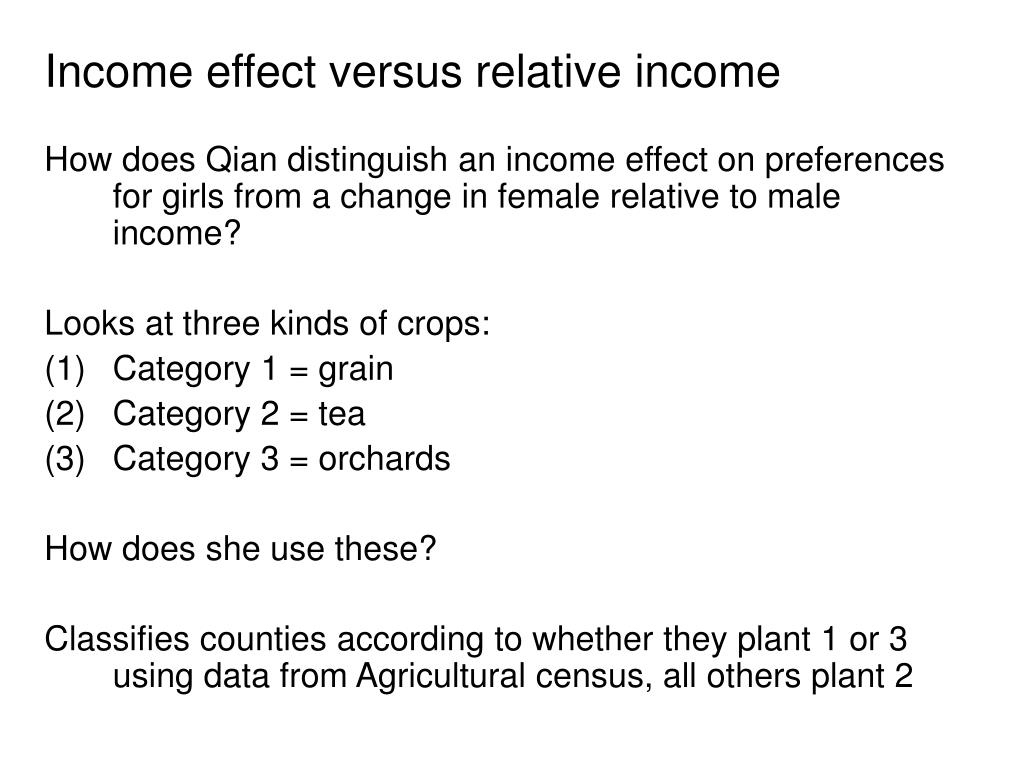 Income effect versus relative income

How does Qian distinguish an income effect on preferences for girls from a change in female relative to male income?

Looks at three kinds of crops:
(1) Category 1 = grain
(2) Category 2 = tea
(3) Category 3 = orchards

How does she use these?

Classifies counties according to whether they plant 1 or 3 using data from Agricultural census, all others plant 2